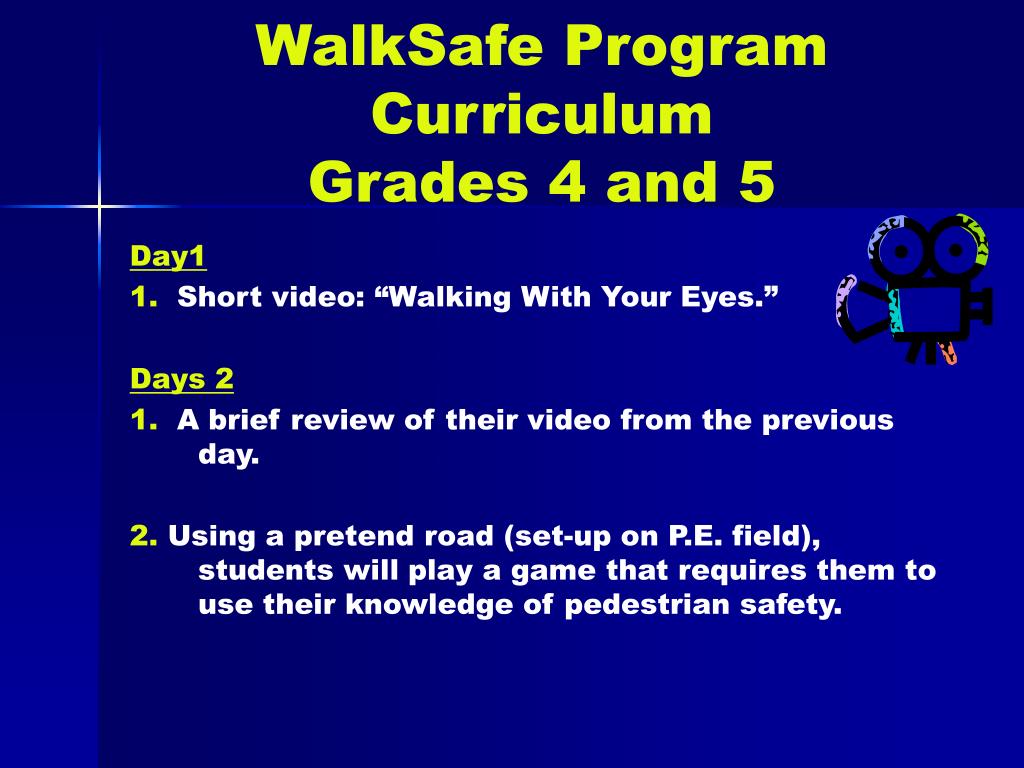 WalkSafe Program Curriculum
Grades 4 and 5

Day1
1. Short video: “Walking With Your Eyes.”

Days 2
1. A brief review of their video from the previous day.

2. Using a pretend road (set-up on P.E. field), students will play a game that requires them to use their knowledge of pedestrian safety.